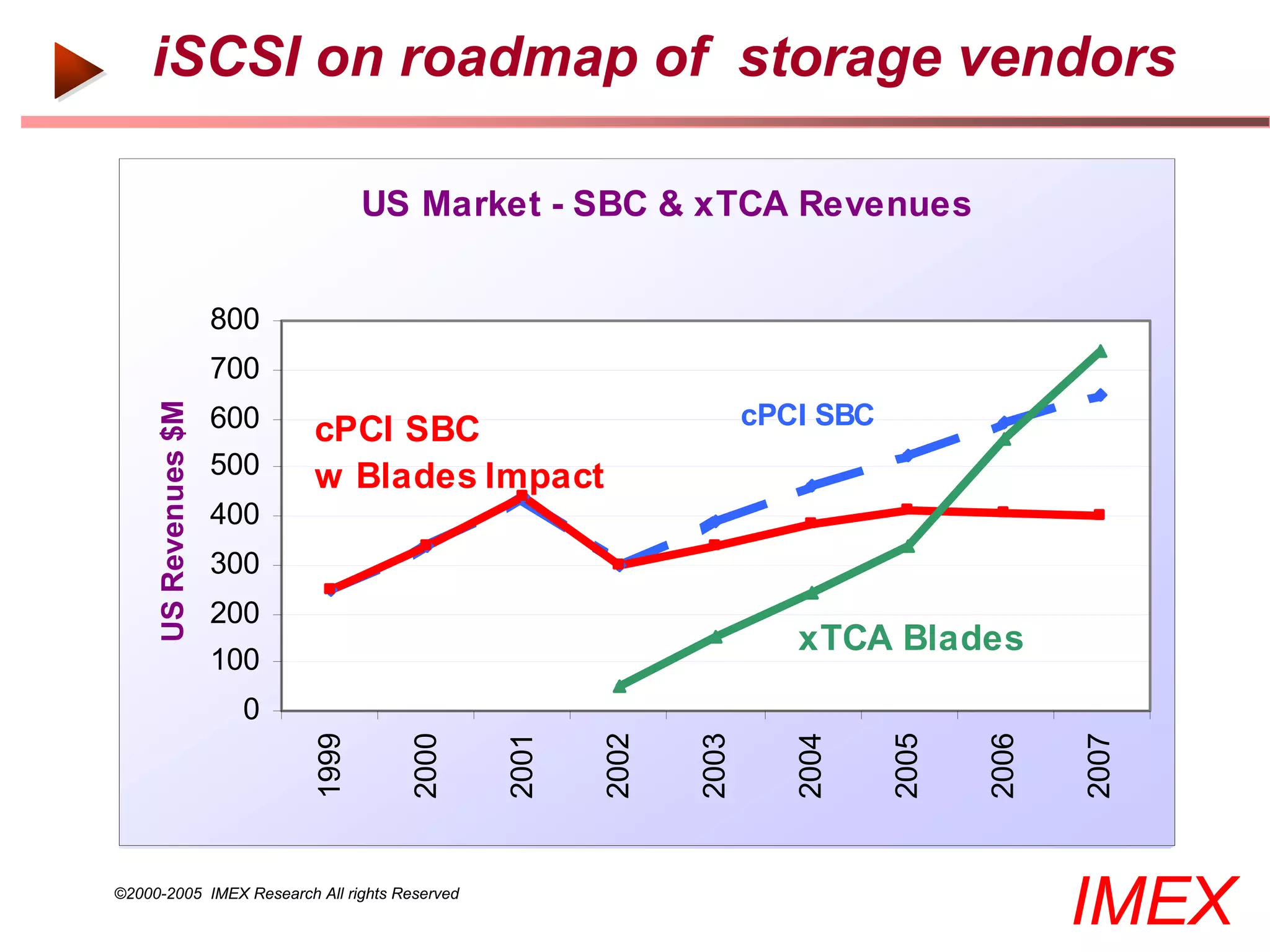 iSCSI on roadmap of storage vendors

US Market - SBC & xTCA Revenues

US Revenues $M

800
700
600
500
400
300
200
100
0

cPCI SBC
w Blades Impact

cPCI SBC

xTCA Blades

1999
2000
2001
2002
2003
2004
2005
2006
2007

©2000-2005 IMEX Research All rights Reserved

IMEX